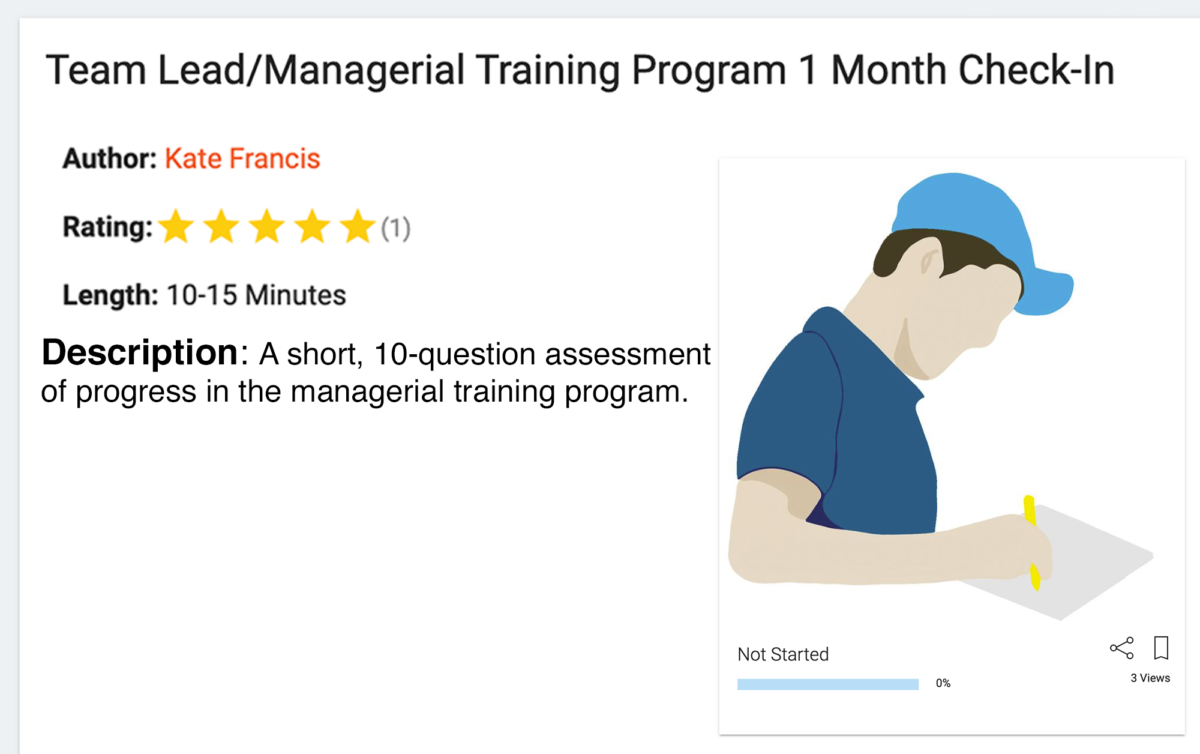 Team Lead/Managerial Training Program 1 Month Check-In

Author: Kate Francis

Rating: (1)

Length: 10-15 Minutes

Description: A short, 10-question assessment of progress in the managerial training program.

Not Started

0%

3 Views